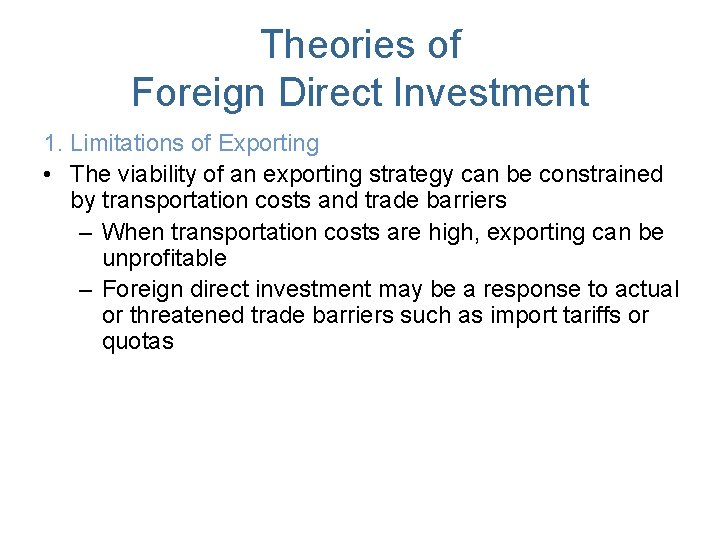 Theories of
Foreign Direct Investment

1. Limitations of Exporting

• The viability of an exporting strategy can be constrained by transportation costs and trade barriers
– When transportation costs are high, exporting can be unprofitable
– Foreign direct investment may be a response to actual or threatened trade barriers such as import tariffs or quotas